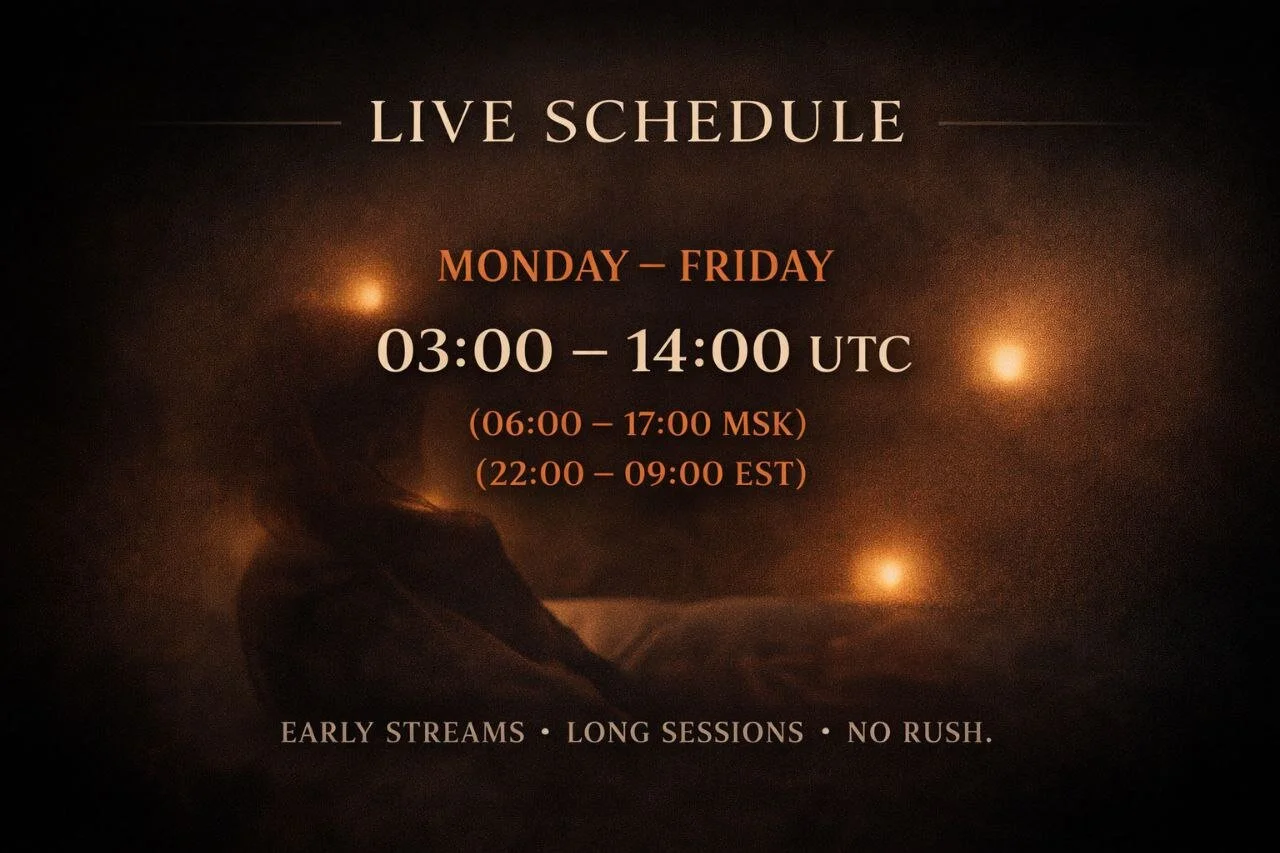 LIVE SCHEDULE

MONDAY – FRIDAY

03:00 – 14:00 UTC

(06:00 – 17:00 MSK)
(22:00 – 09:00 EST)

EARLY STREAMS • LONG SESSIONS • NO RUSH.